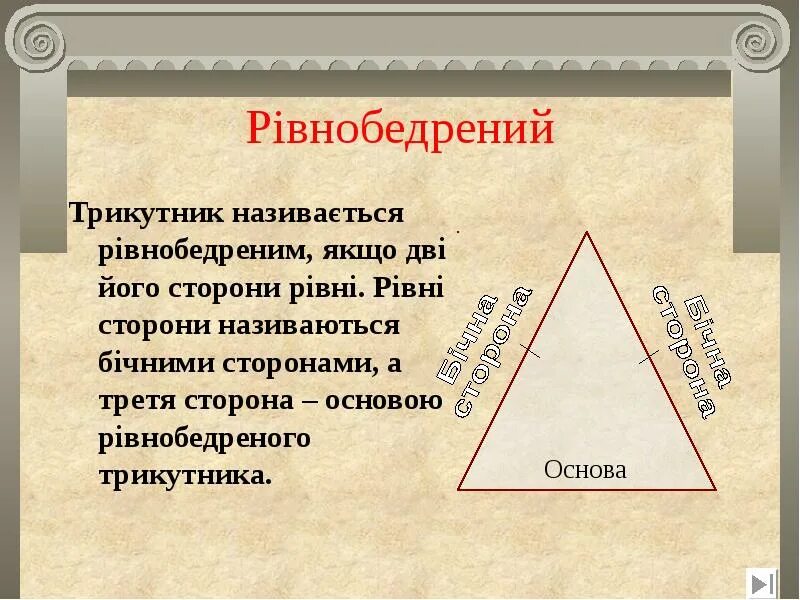 Рівнобедрений

Трикутник називається рівнобедреним, якщо дві його сторони рівні. Рівні сторони називаються бічними сторонами, а третя сторона – основою рівнобедреного трикутника.

Бічна сторона

Бічна сторона

Основа